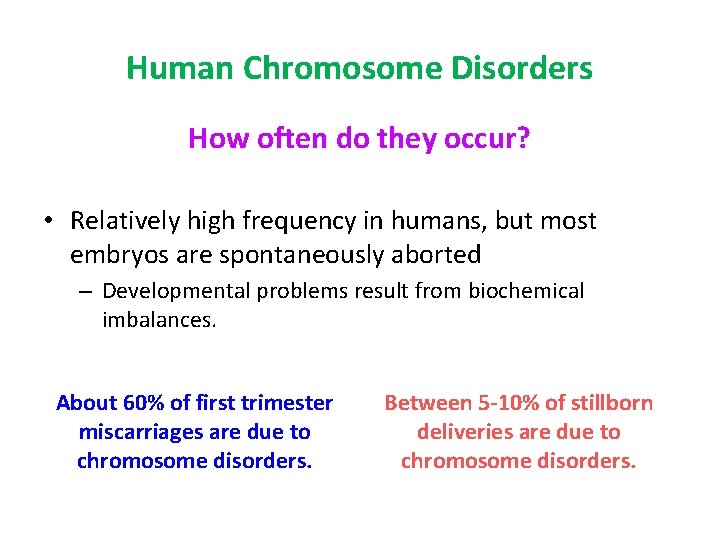 Human Chromosome Disorders

How often do they occur?

• Relatively high frequency in humans, but most embryos are spontaneously aborted
– Developmental problems result from biochemical imbalances.

About 60% of first trimester miscarriages are due to chromosome disorders.

Between 5-10% of stillborn deliveries are due to chromosome disorders.